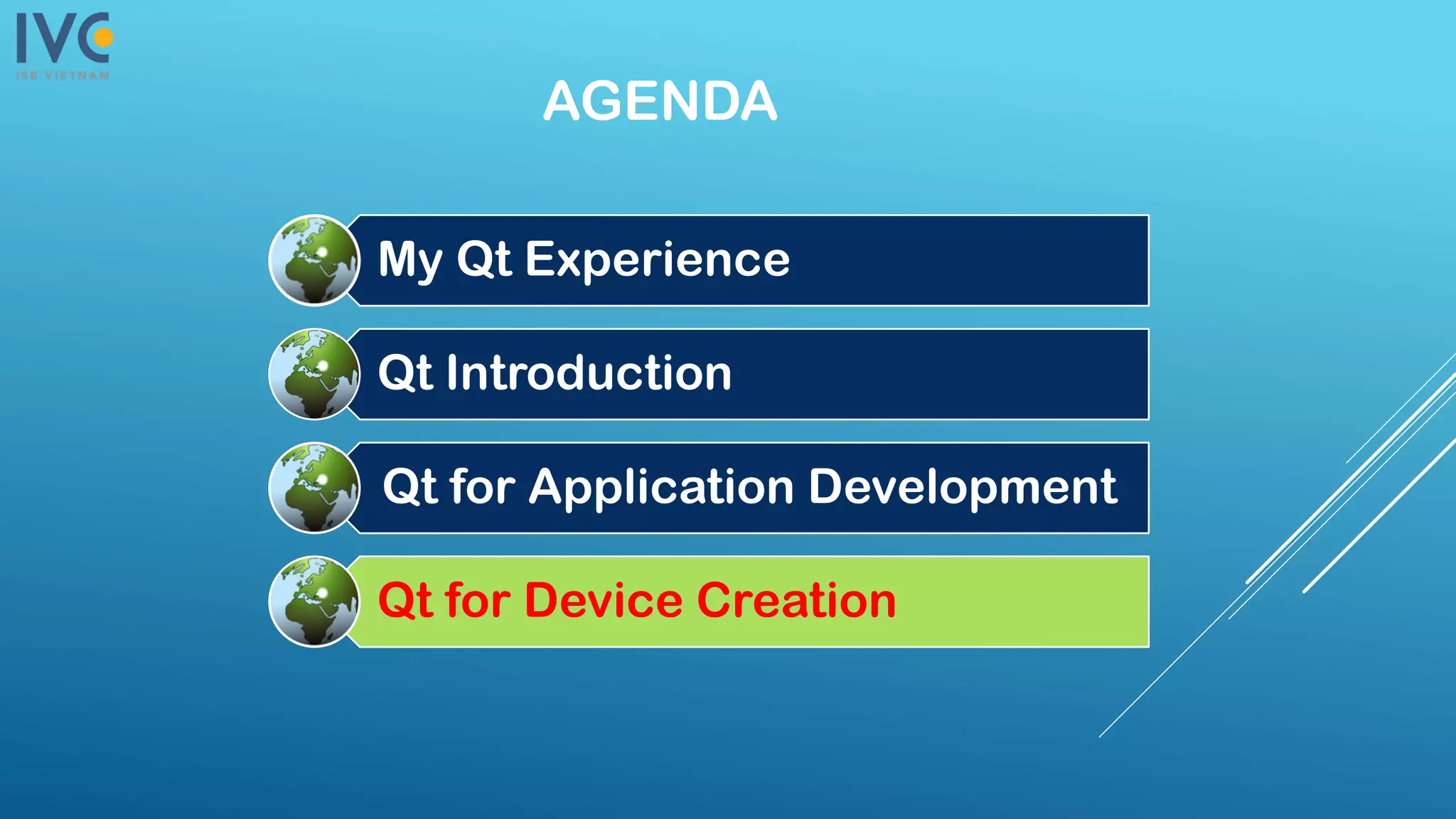 IVC
ISB VIETNAM

AGENDA

My Qt Experience

Qt Introduction

Qt for Application Development

Qt for Device Creation